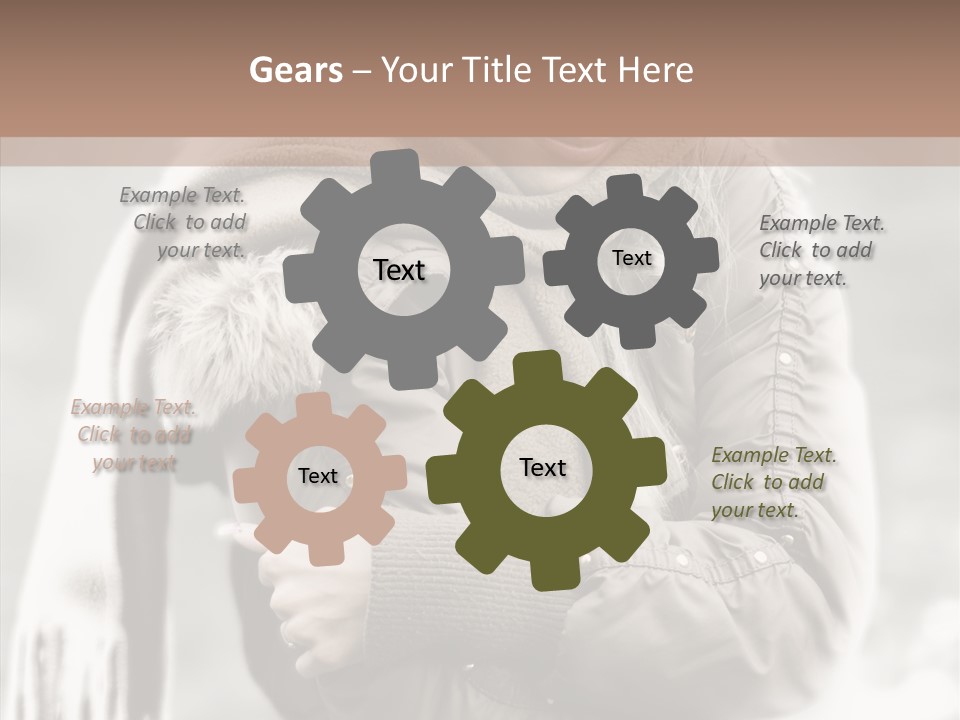 Gears – Your Title Text Here

Example Text. Click to add your text.

Text

Text

Example Text. Click to add your text.

Example Text. Click to add your text

Text

Text

Example Text. Click to add your text.